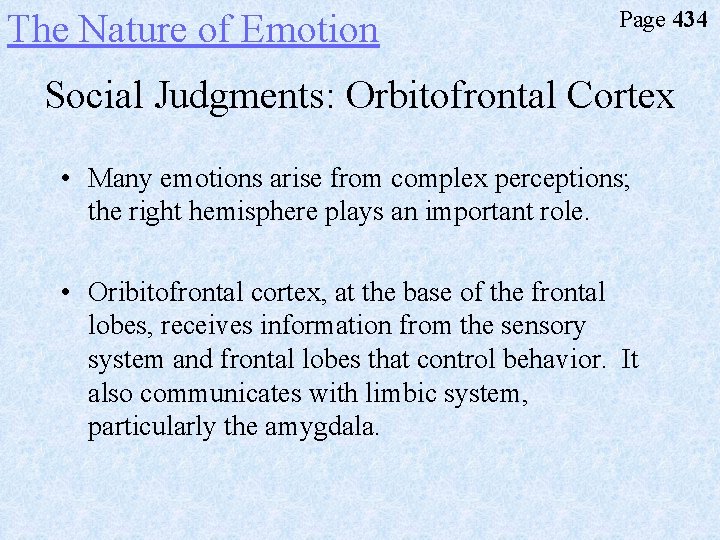 The Nature of Emotion

Page 434

Social Judgments: Orbitofrontal Cortex

• Many emotions arise from complex perceptions; the right hemisphere plays an important role.

• Oribitofrontal cortex, at the base of the frontal lobes, receives information from the sensory system and frontal lobes that control behavior. It also communicates with limbic system, particularly the amygdala.